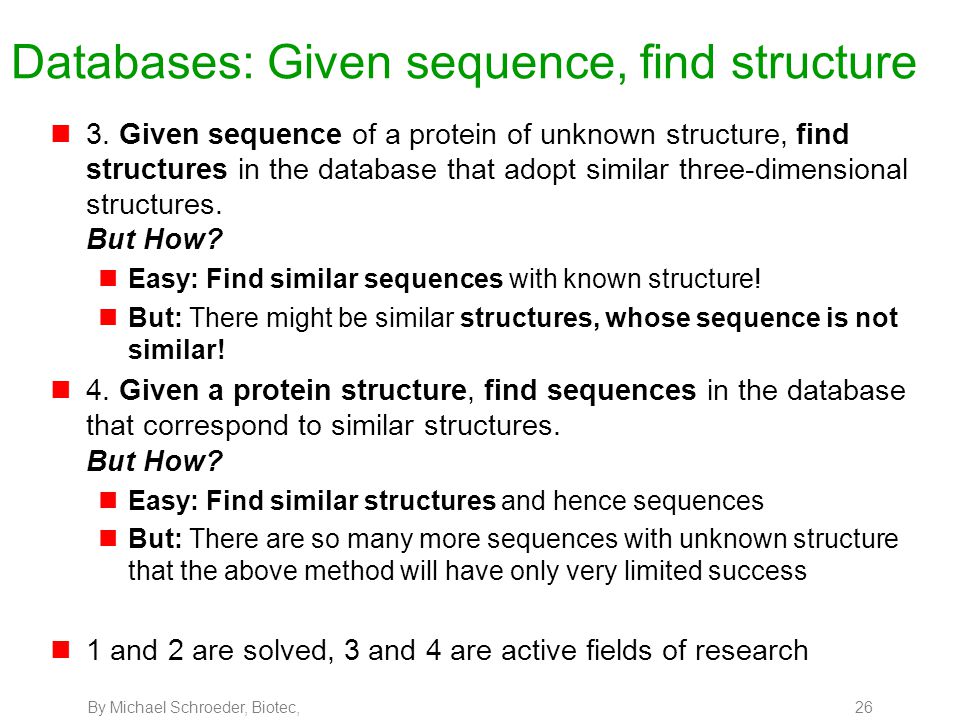 Databases: Given sequence, find structure

3. Given sequence of a protein of unknown structure, find structures in the database that adopt similar three-dimensional structures.
But How?

Easy: Find similar sequences with known structure!

But: There might be similar structures, whose sequence is not similar!

4. Given a protein structure, find sequences in the database that correspond to similar structures.
But How?

Easy: Find similar structures and hence sequences

But: There are so many more sequences with unknown structure that the above method will have only very limited success

1 and 2 are solved, 3 and 4 are active fields of research

By Michael Schroeder, Biotec,

26